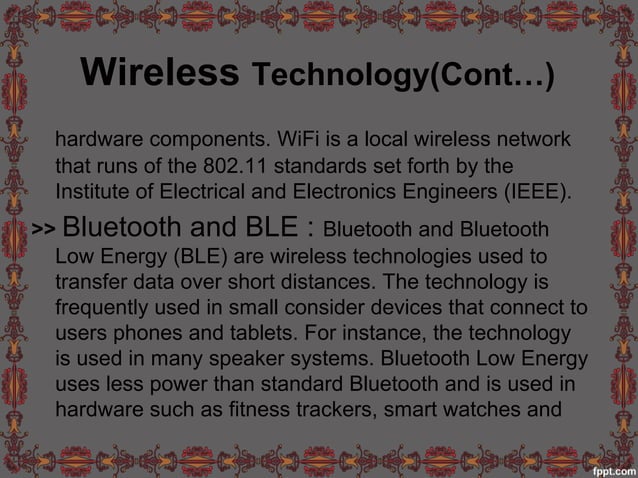 Wireless Technology(Cont…)

hardware components. WiFi is a local wireless network that runs of the 802.11 standards set forth by the Institute of Electrical and Electronics Engineers (IEEE).

>> Bluetooth and BLE : Bluetooth and Bluetooth Low Energy (BLE) are wireless technologies used to transfer data over short distances. The technology is frequently used in small consider devices that connect to users phones and tablets. For instance, the technology is used in many speaker systems. Bluetooth Low Energy uses less power than standard Bluetooth and is used in hardware such as fitness trackers, smart watches and

fppt.com